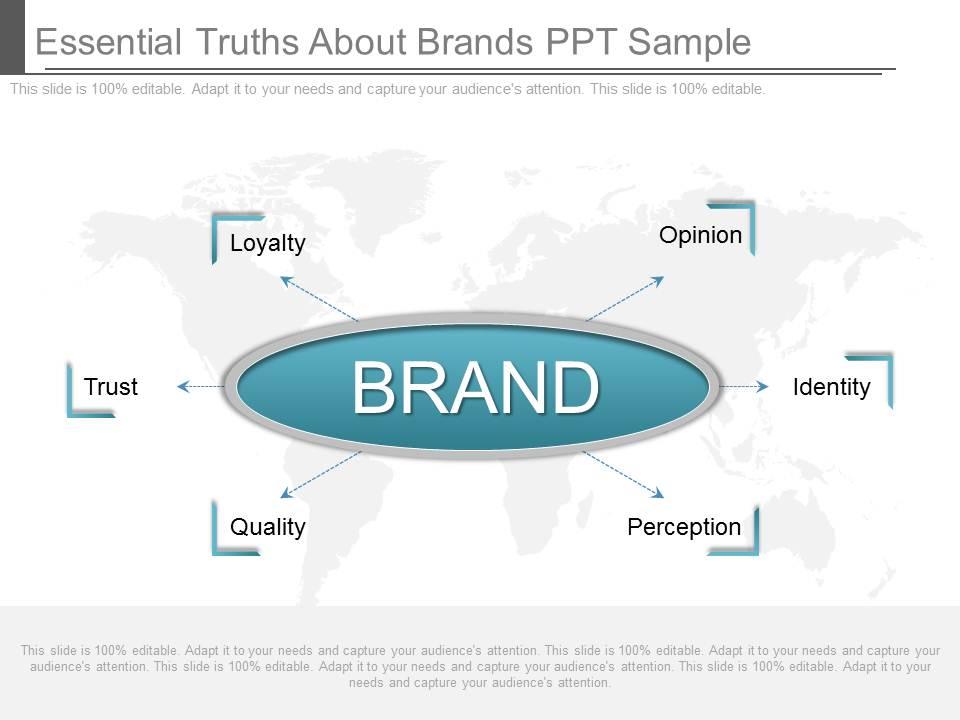 Essential Truths About Brands PPT Sample

This slide is 100% editable. Adapt it to your needs and capture your audience's attention. This slide is 100% editable.

Loyalty

Opinion

Trust

BRAND

Identity

Quality

Perception

This slide is 100% editable. Adapt it to your needs and capture your audience's attention. This slide is 100% editable. Adapt it to your needs and capture your audience's attention. This slide is 100% editable. Adapt it to your needs and capture your audience's attention. This slide is 100% editable. Adapt it to your needs and capture your audience's attention.